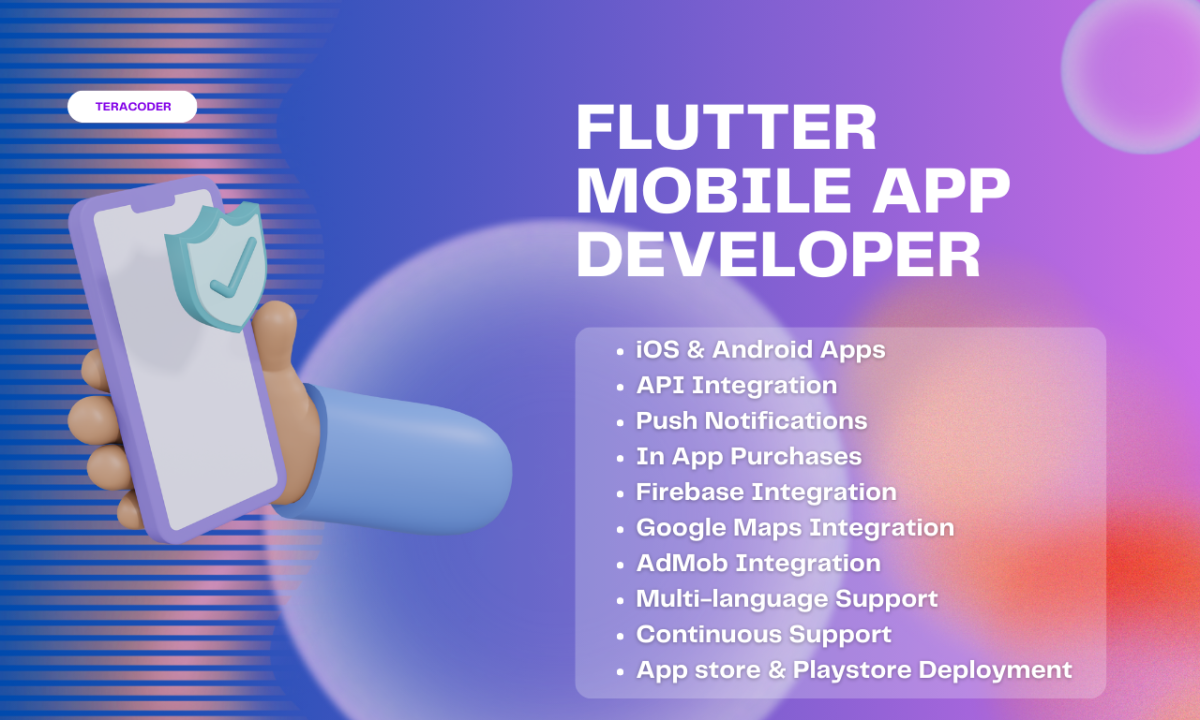 TERACODER

FLUTTER MOBILE APP DEVELOPER

- iOS & Android Apps
- API Integration
- Push Notifications
- In App Purchases
- Firebase Integration
- Google Maps Integration
- AdMob Integration
- Multi-language Support
- Continuous Support
- App store & Playstore Deployment